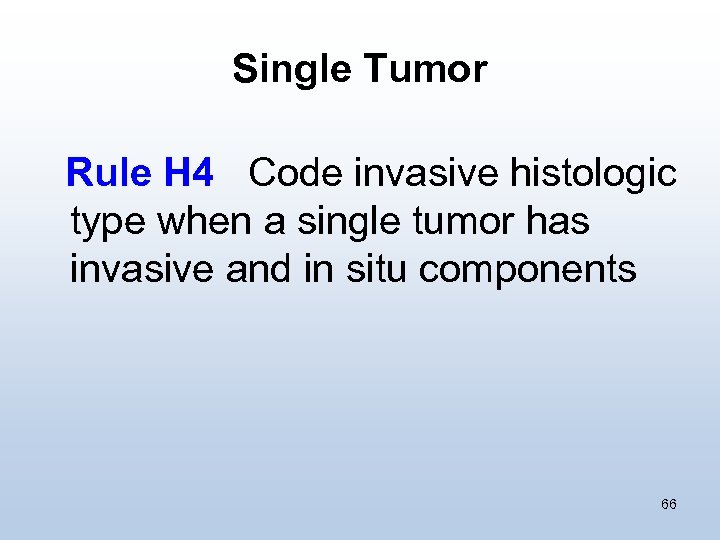 Single Tumor

Rule H4 Code invasive histologic type when a single tumor has invasive and in situ components

66